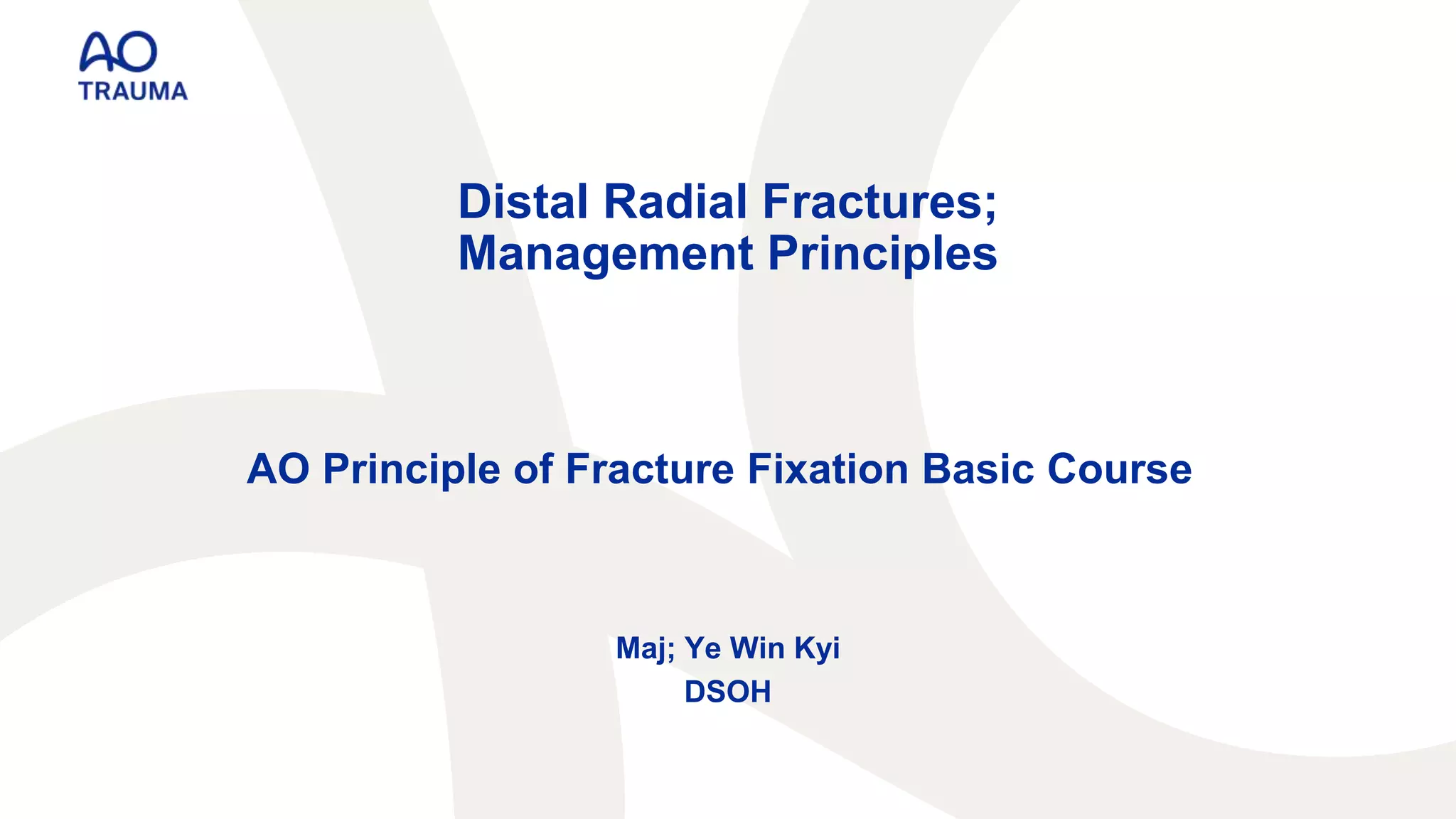 AO
TRAUMA

Distal Radial Fractures;
Management Principles

AO Principle of Fracture Fixation Basic Course

Maj; Ye Win Kyi
DSOH